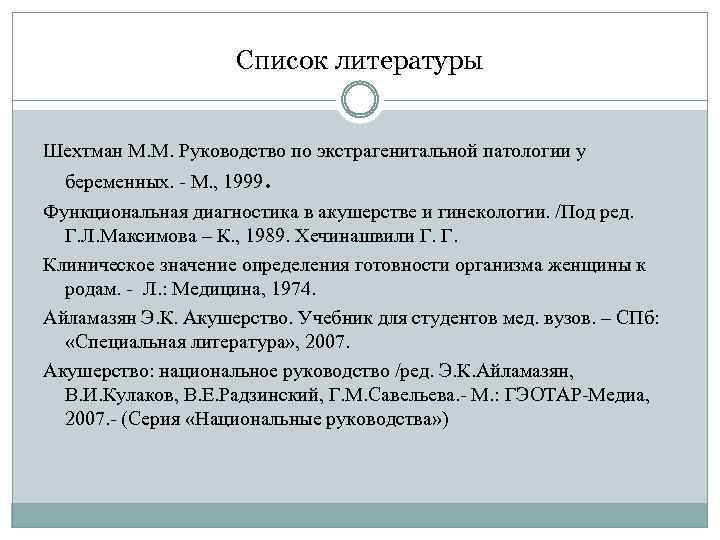 Список литературы

Шехтман М.М. Руководство по экстрагенитальной патологии у беременных. - М., 1999.

Функциональная диагностика в акушерстве и гинекологии. /Под ред. Г.Л.Максимова – К., 1989. Хечинашвили Г. Г.

Клиническое значение определения готовности организма женщины к родам. - Л.: Медицина, 1974.

Айламазян Э.К. Акушерство. Учебник для студентов мед. вузов. – СПб: «Специальная литература», 2007.

Акушерство: национальное руководство /ред. Э.К.Айламазян, В.И.Кулаков, В.Е.Радзинский, Г.М.Савельева.- М.: ГЭОТАР-Медиа, 2007.- (Серия «Национальные руководства»)